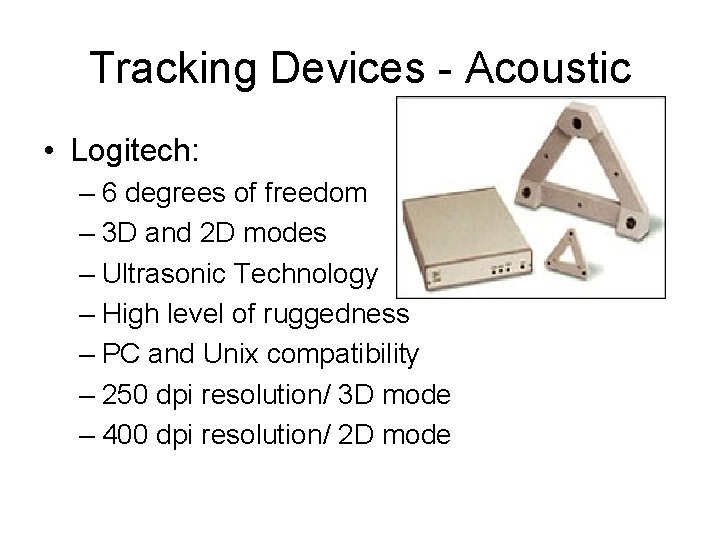 Tracking Devices - Acoustic

• Logitech:
– 6 degrees of freedom
– 3D and 2D modes
– Ultrasonic Technology
– High level of ruggedness
– PC and Unix compatibility
– 250 dpi resolution/ 3D mode
– 400 dpi resolution/ 2D mode